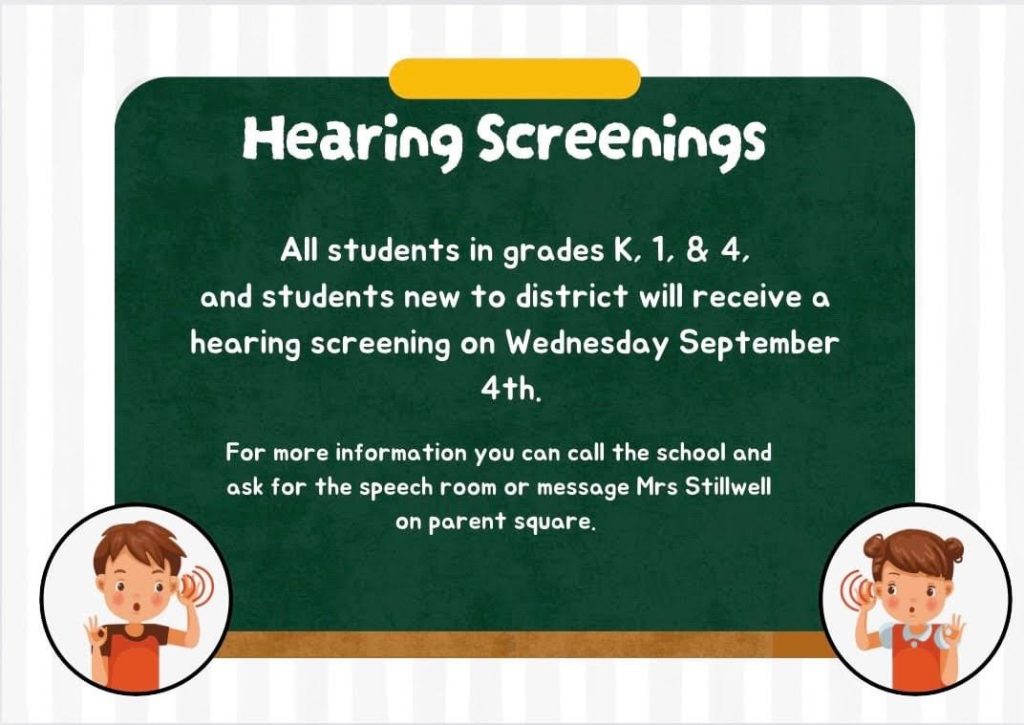 Hearing Screenings

All students in grades K, 1, & 4, and students new to district will receive a hearing screening on Wednesday September 4th.

For more information you can call the school and ask for the speech room or message Mrs Stillwell on parent square.